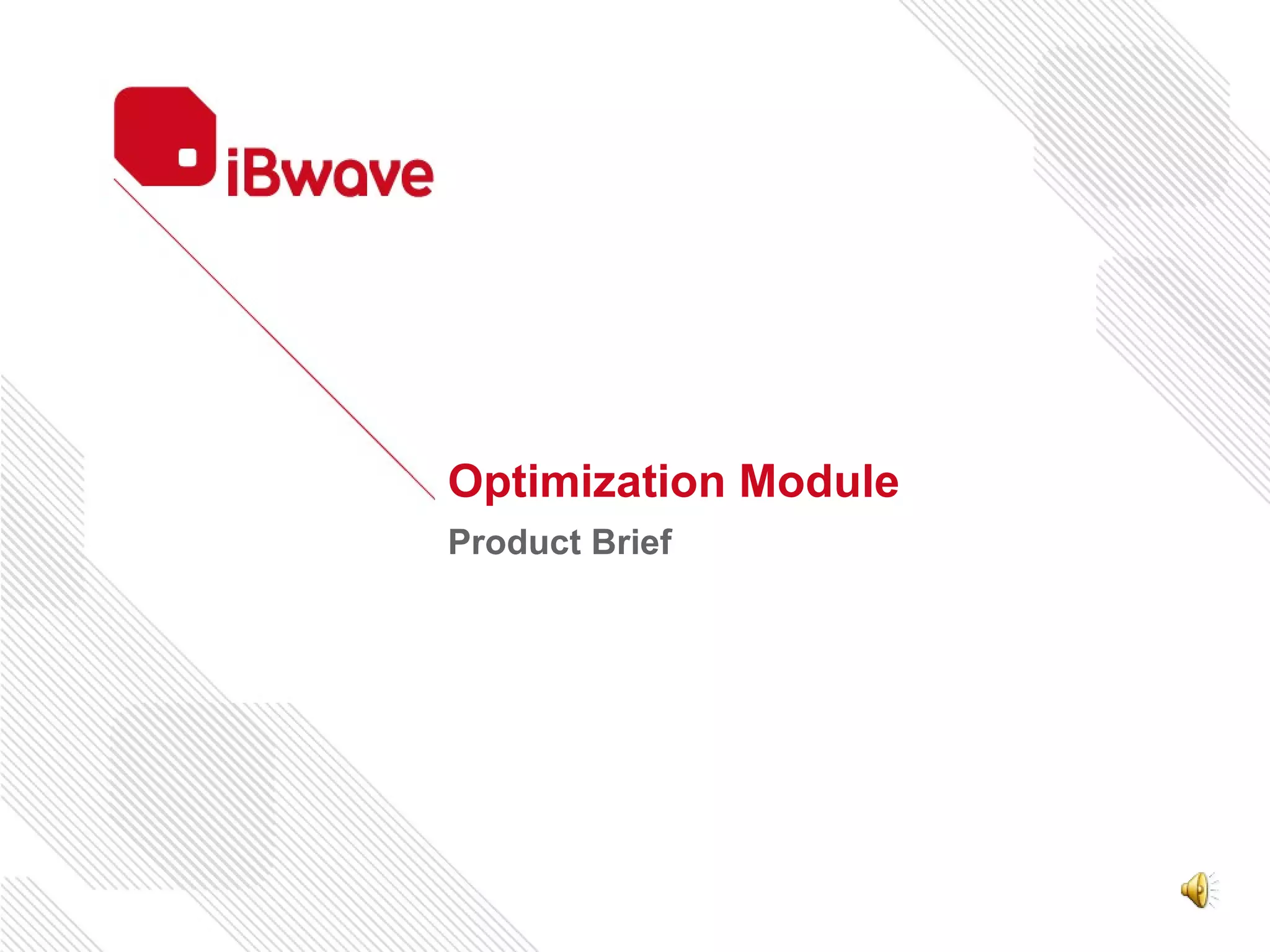 iBwave

Optimization Module

Product Brief